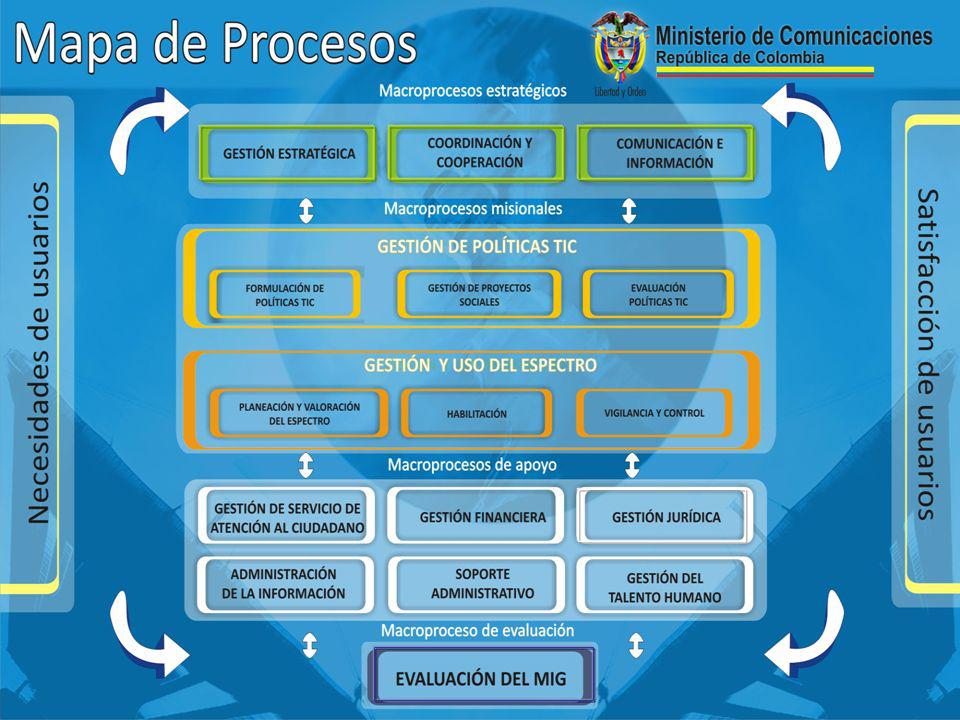 Mapa de Procesos

Libertad y Orden

Ministerio de Comunicaciones
República de Colombia

Necesidades de usuarios

Macroprocesos estratégicos

GESTIÓN ESTRATÉGICA

COORDINACIÓN Y COOPERACIÓN

COMUNICACIÓN E INFORMACIÓN

Macroprocesos misionales

GESTIÓN DE POLÍTICAS TIC

FORMULACIÓN DE POLÍTICAS TIC

GESTIÓN DE PROYECTOS SOCIALES

EVALUACIÓN POLÍTICAS TIC

GESTIÓN Y USO DEL ESPECTRO

PLANEACIÓN Y VALORACIÓN DEL ESPECTRO

HABILITACIÓN

VIGILANCIA Y CONTROL

Macroprocesos de apoyo

GESTIÓN DE SERVICIO DE ATENCIÓN AL CIUDADANO

GESTIÓN FINANCIERA

GESTIÓN JURÍDICA

ADMINISTRACIÓN DE LA INFORMACIÓN

SOPORTE ADMINISTRATIVO

GESTIÓN DEL TALENTO HUMANO

Macroproceso de evaluación

EVALUACIÓN DEL MIG

Satisfacción de usuarios